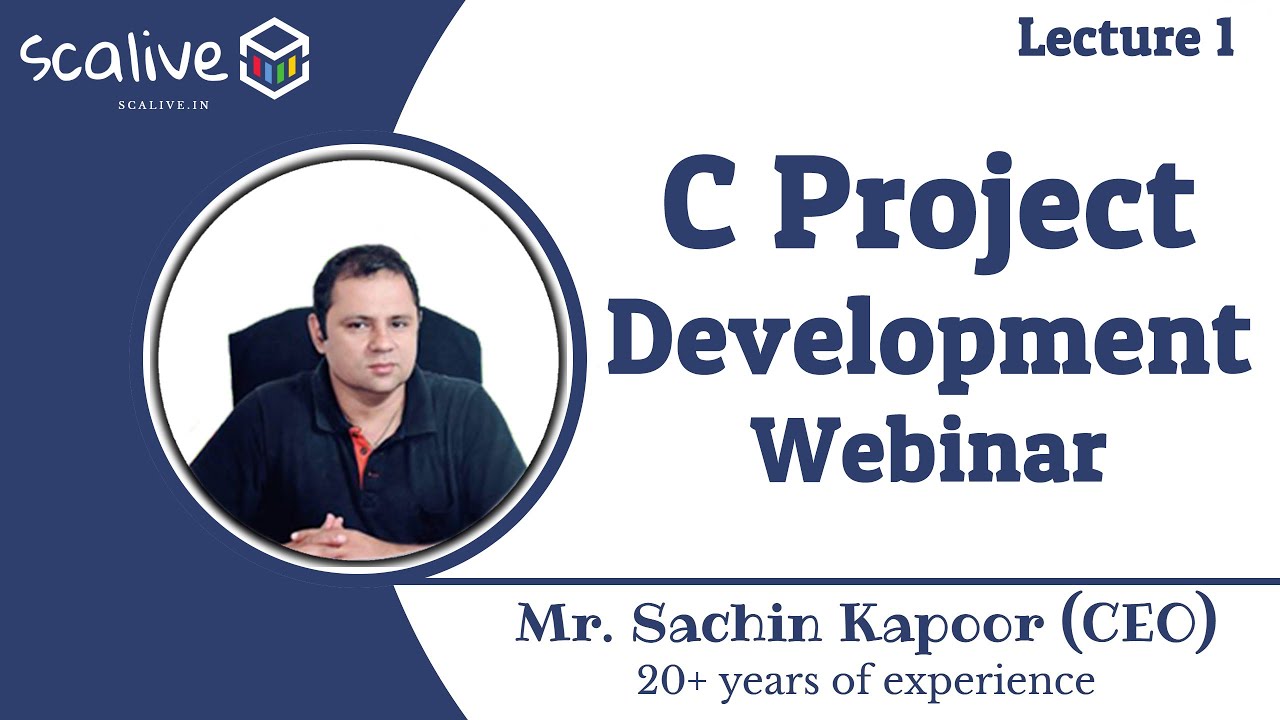 scalive
SCALIVE.IN

Lecture 1

C Project Development Webinar

Mr. Sachin Kapoor (CEO)
20+ years of experience